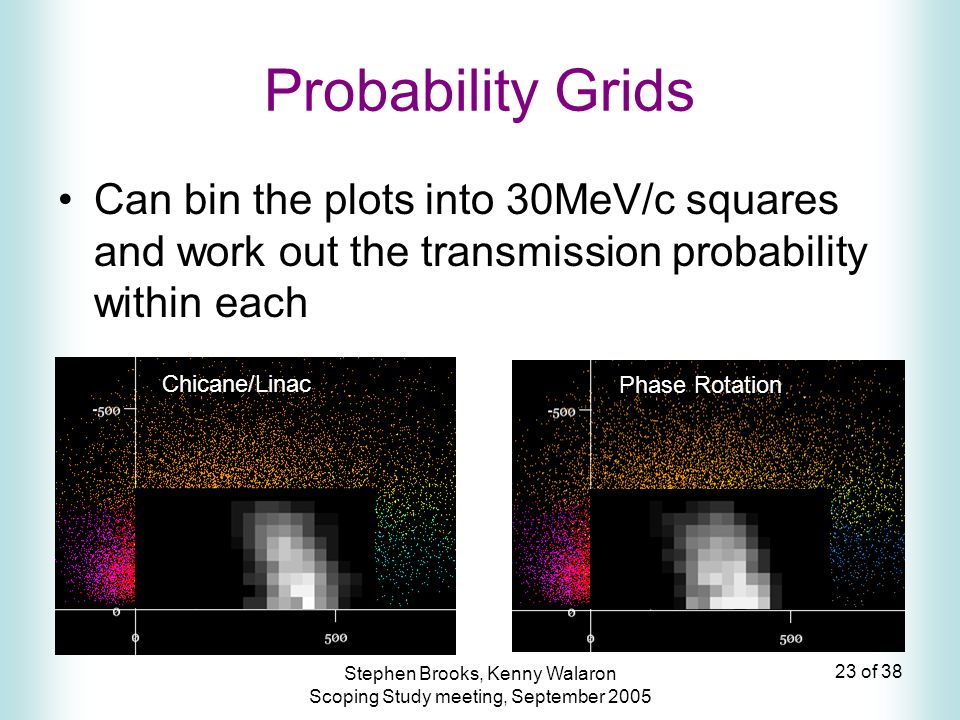 Probability Grids

• Can bin the plots into 30MeV/c squares and work out the transmission probability within each

Chicane/Linac

-500

0

0

500

Phase Rotation

-500

0

0

500

Stephen Brooks, Kenny Walaron
Scoping Study meeting, September 2005

23 of 38